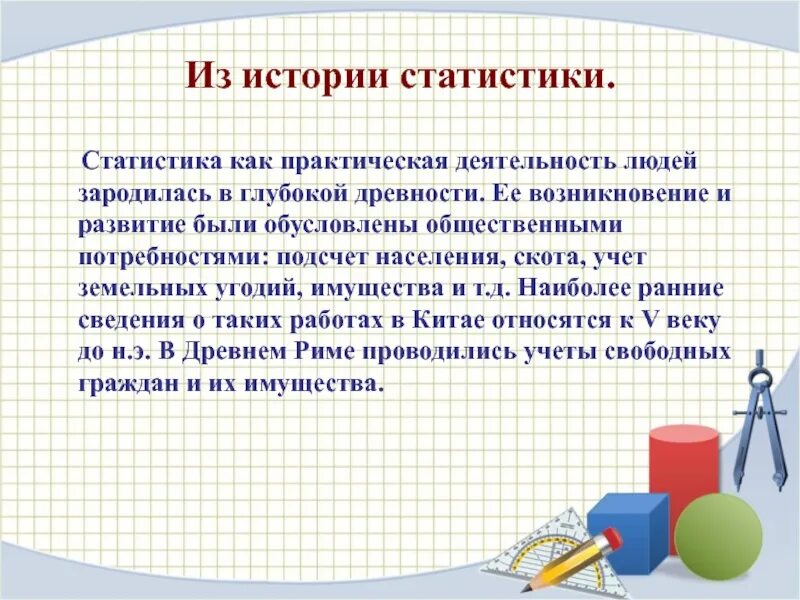 Из истории статистики.

Статистика как практическая деятельность людей зародилась в глубокой древности. Ее возникновение и развитие были обусловлены общественными потребностями: подсчет населения, скота, учет земельных угодий, имущества и т.д. Наиболее ранние сведения о таких работах в Китае относятся к V веку до н.э. В Древнем Риме проводились учеты свободных граждан и их имущества.